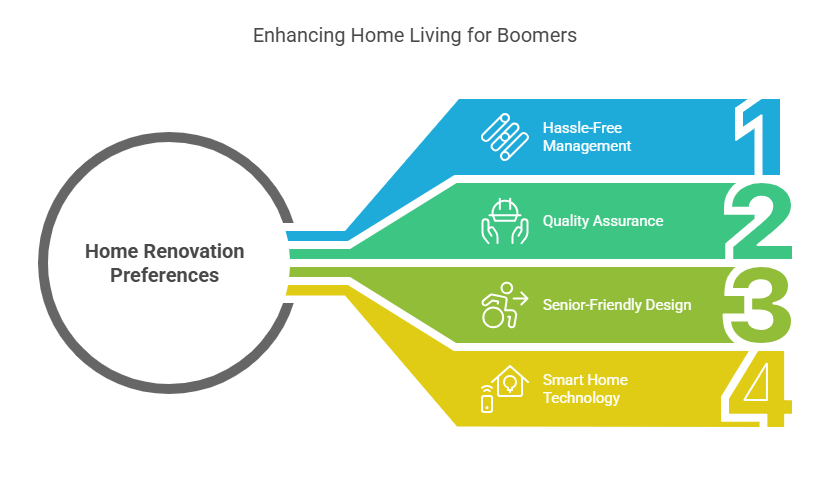 Enhancing Home Living for Boomers

Home Renovation Preferences

Hassle-Free Management

1

Quality Assurance

2

Senior-Friendly Design

3

Smart Home Technology

4